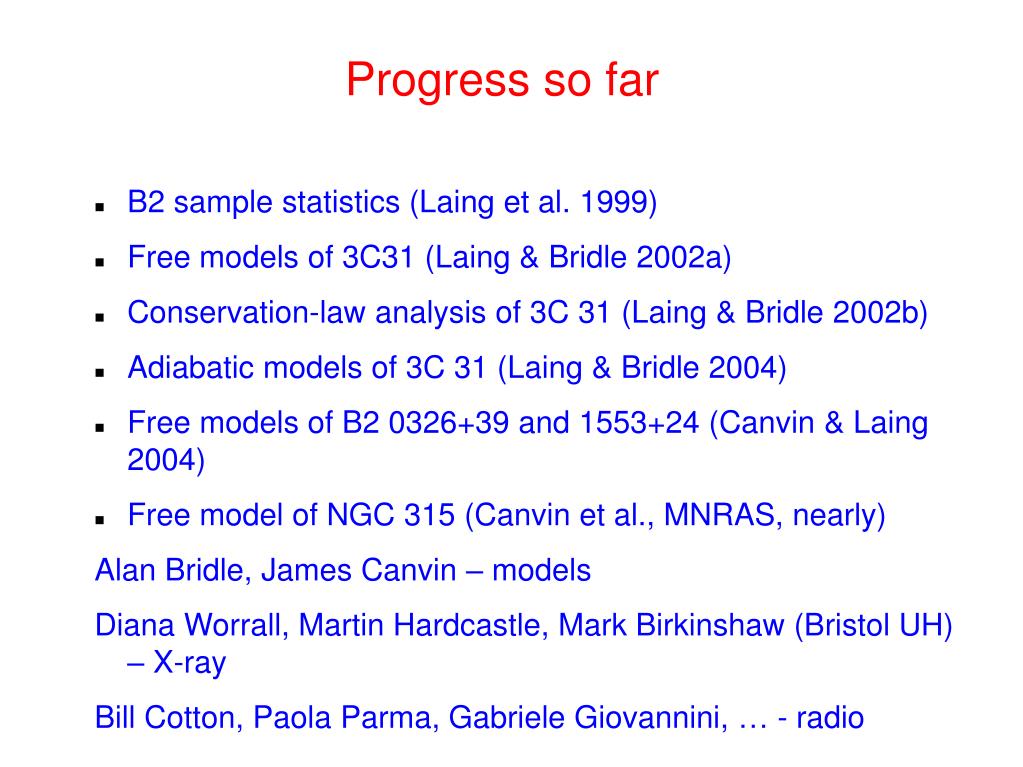 Progress so far

- B2 sample statistics (Laing et al. 1999)
- Free models of 3C31 (Laing & Bridle 2002a)
- Conservation-law analysis of 3C 31 (Laing & Bridle 2002b)
- Adiabatic models of 3C 31 (Laing & Bridle 2004)
- Free models of B2 0326+39 and 1553+24 (Canvin & Laing 2004)
- Free model of NGC 315 (Canvin et al., MNRAS, nearly)

Alan Bridle, James Canvin – models

Diana Worrall, Martin Hardcastle, Mark Birkinshaw (Bristol UH) – X-ray

Bill Cotton, Paola Parma, Gabriele Giovannini, … - radio